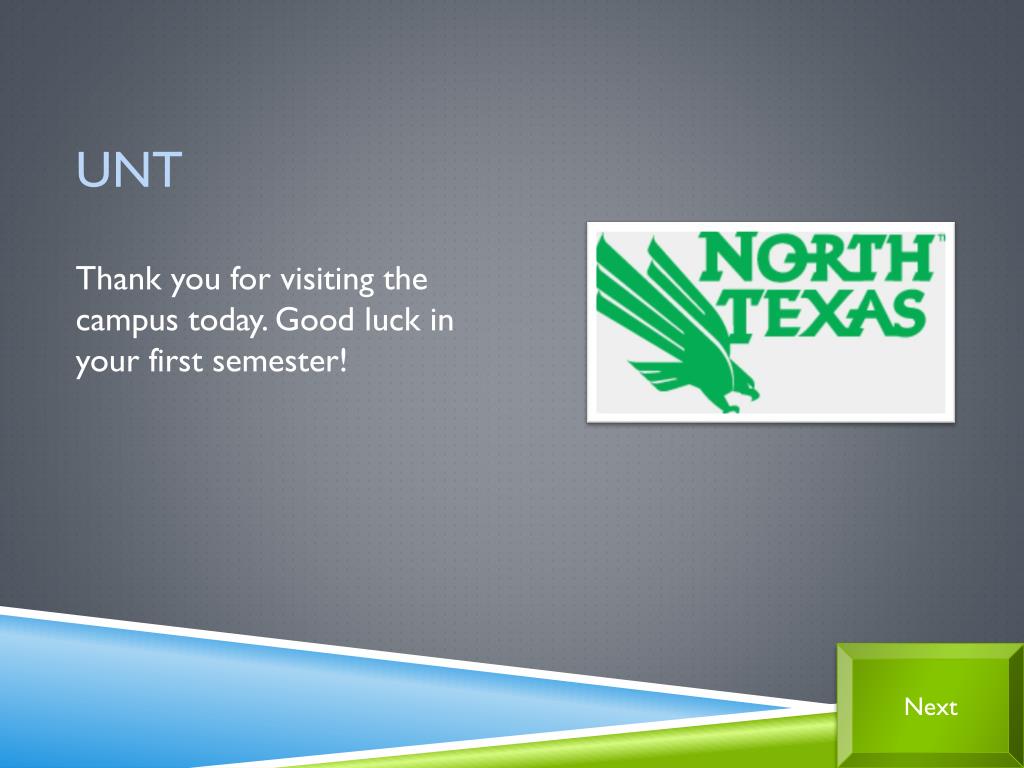 UNT

Thank you for visiting the campus today. Good luck in your first semester!

NORTH TEXAS

Next